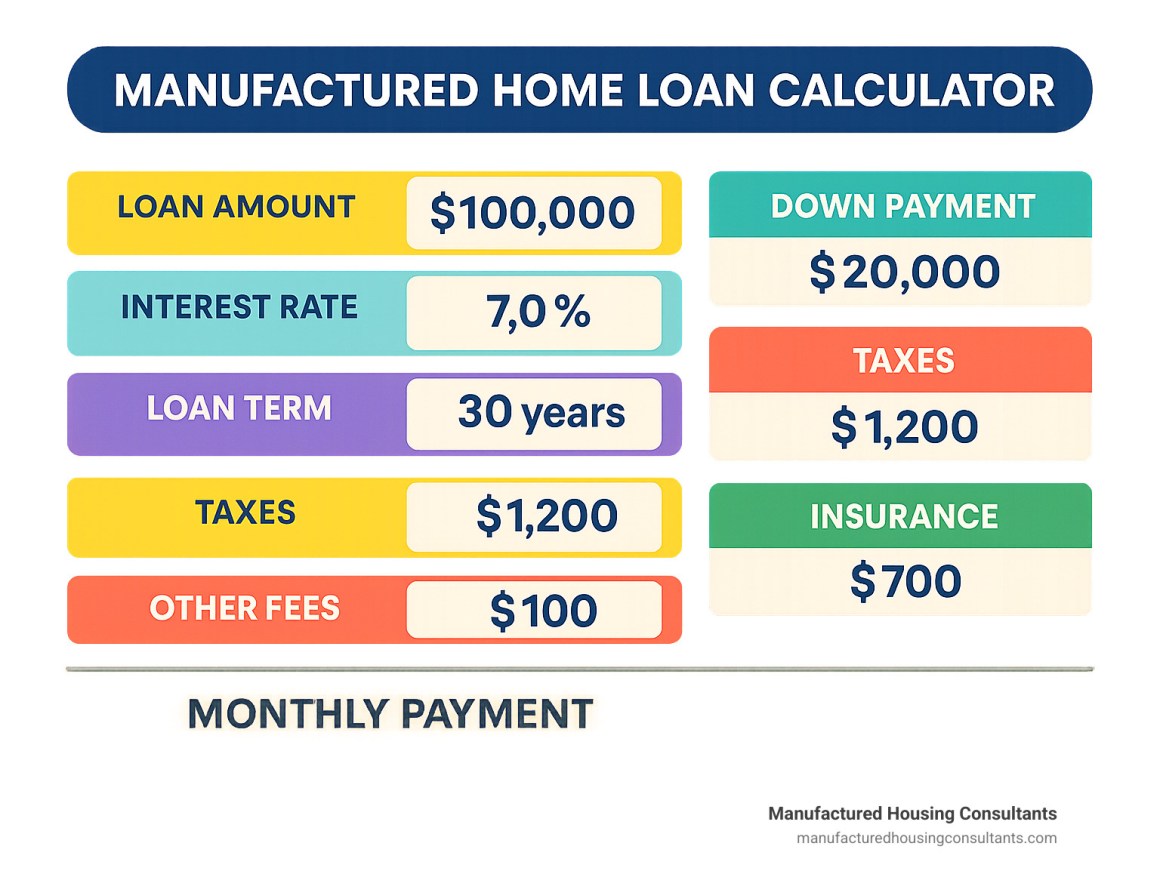 MANUFACTURED HOME LOAN CALCULATOR

LOAN AMOUNT $100,000

INTEREST RATE 7,0 %

LOAN TERM 30 years

TAXES $1,200

OTHER FEES $100

DOWN PAYMENT $20,000

TAXES $1,200

INSURANCE $700

MONTHLY PAYMENT

Manufactured Housing Consultants
manufacturedhousingconsultants.com